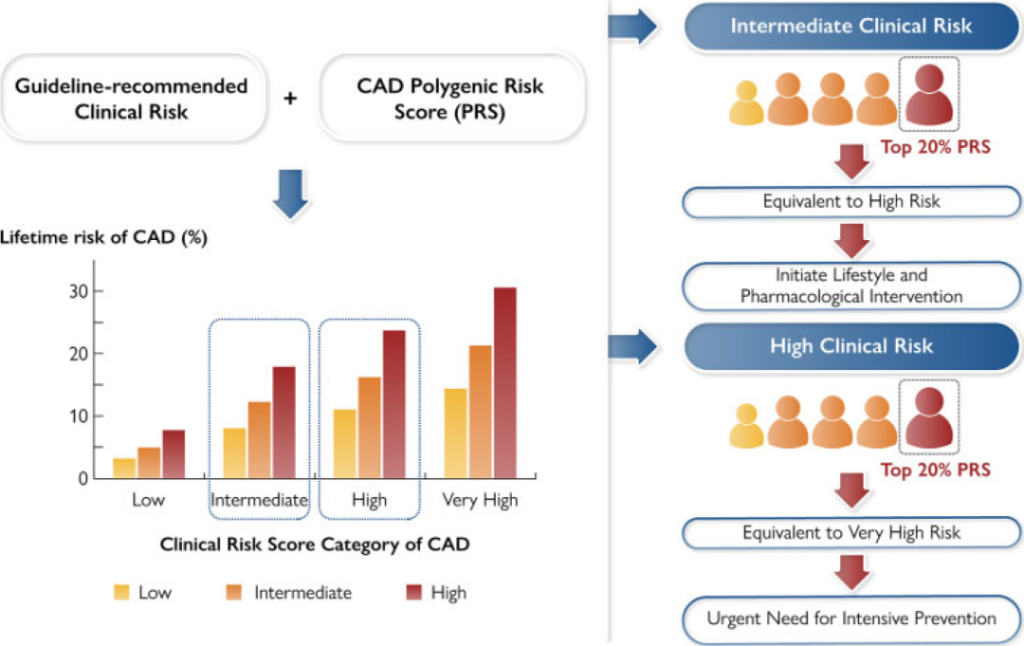 Guideline-recommended Clinical Risk

+

CAD Polygenic Risk Score (PRS)

Lifetime risk of CAD (%)

30
20
10
0

Low
Intermediate
High
Very High

Clinical Risk Score Category of CAD

Low
Intermediate
High

Intermediate Clinical Risk

Top 20% PRS

Equivalent to High Risk

Initiate Lifestyle and Pharmacological Intervention

High Clinical Risk

Top 20% PRS

Equivalent to Very High Risk

Urgent Need for Intensive Prevention